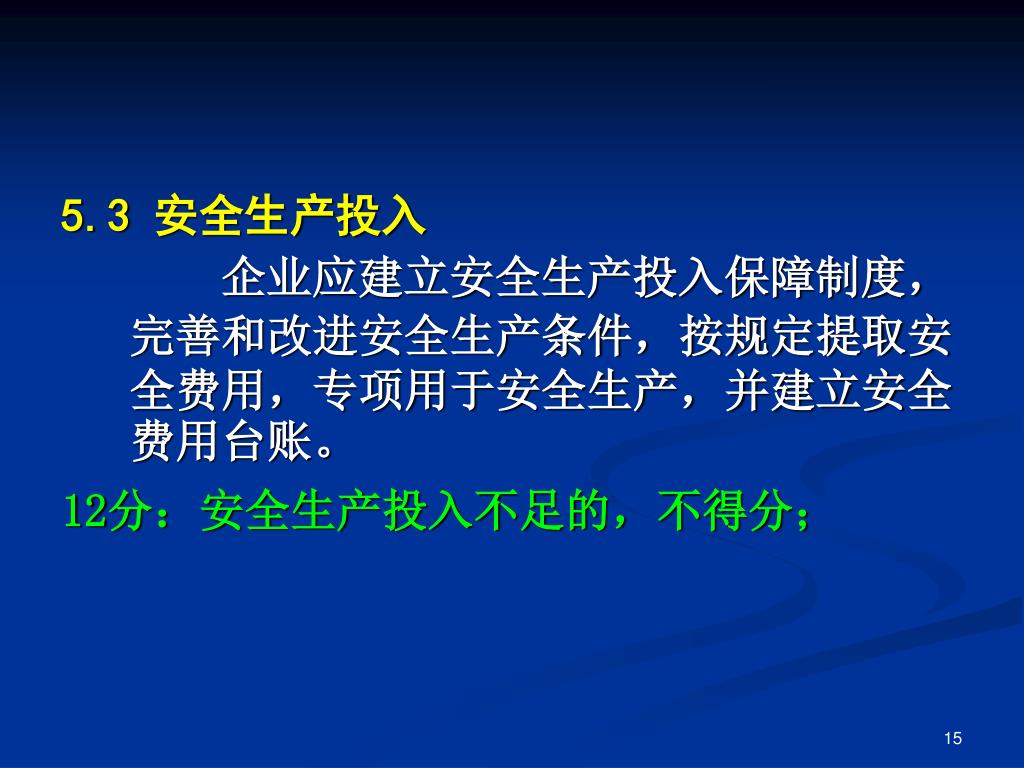 5.3 安全生产投入

企业应建立安全生产投入保障制度，完善和改进安全生产条件，按规定提取安全费用，专项用于安全生产，并建立安全费用台账。

12分：安全生产投入不足的，不得分；

15